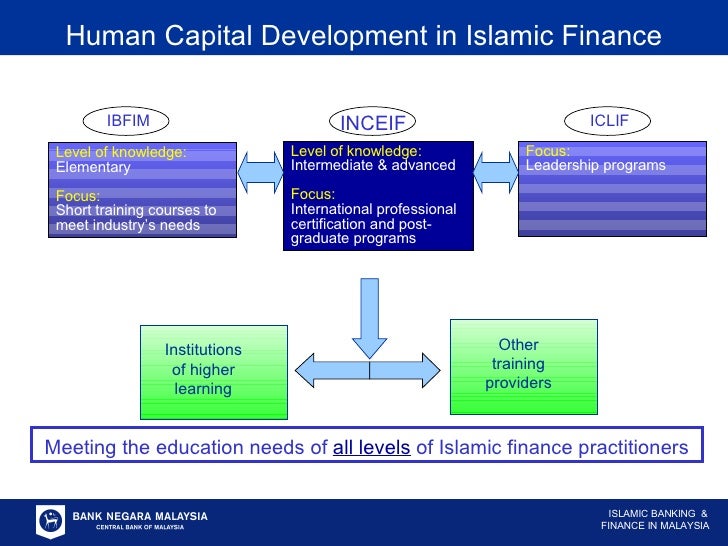 Human Capital Development in Islamic Finance

IBFIM

Level of knowledge:
Elementary

Focus:
Short training courses to meet industry's needs

INCEIF

Level of knowledge:
Intermediate & advanced

Focus:
International professional certification and post-graduate programs

ICLIF

Focus:
Leadership programs

Institutions of higher learning

Other training providers

Meeting the education needs of all levels of Islamic finance practitioners

BANK NEGARA MALAYSIA
CENTRAL BANK OF MALAYSIA

ISLAMIC BANKING & FINANCE IN MALAYSIA